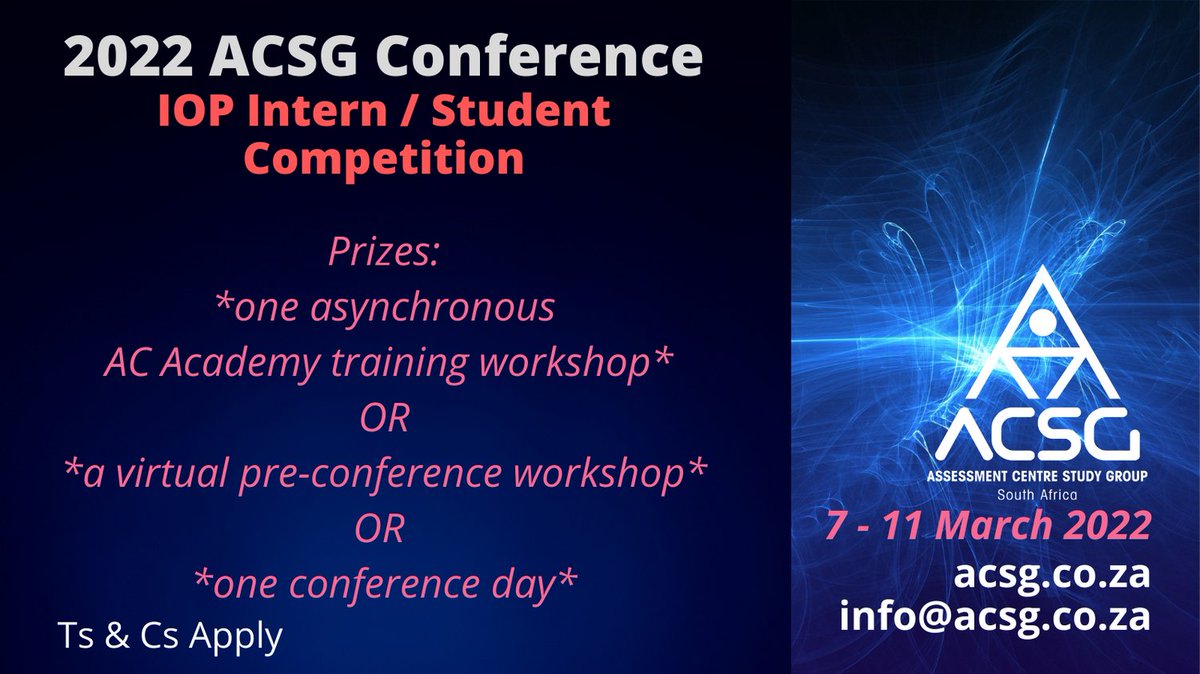 2022 ACSG Conference
IOP Intern / Student Competition

Prizes:
*one asynchronous AC Academy training workshop*
OR
*a virtual pre-conference workshop*
OR
*one conference day*

Ts & Cs Apply

ACSG
ASSESSMENT CENTRE STUDY GROUP
South Africa

7 - 11 March 2022
acsg.co.za
info@acsg.co.za